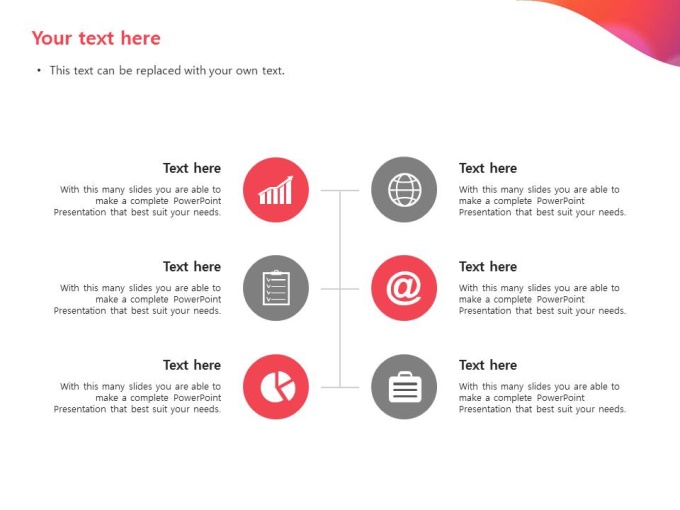 Your text here

• This text can be replaced with your own text.

Text here
With this many slides you are able to make a complete PowerPoint Presentation that best suit your needs.

Text here
With this many slides you are able to make a complete PowerPoint Presentation that best suit your needs.

Text here
With this many slides you are able to make a complete PowerPoint Presentation that best suit your needs.

Text here
With this many slides you are able to make a complete PowerPoint Presentation that best suit your needs.

Text here
With this many slides you are able to make a complete PowerPoint Presentation that best suit your needs.

Text here
With this many slides you are able to make a complete PowerPoint Presentation that best suit your needs.